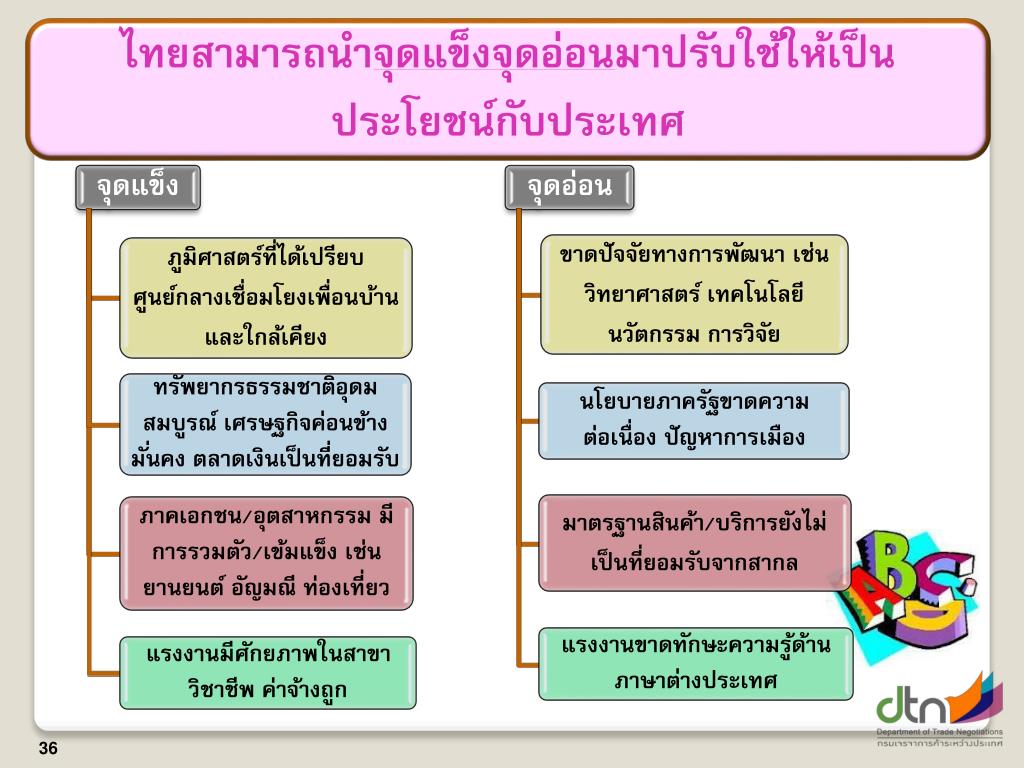 ไทยสามารถนำจุดแข็งจุดอ่อนมาปรับใช้ให้เป็นประโยชน์กับประเทศ

จุดแข็ง

ภูมิศาสตร์ที่ได้เปรียบ ศูนย์กลางเชื่อมโยงเพื่อนบ้านและใกล้เคียง

ทรัพยากรธรรมชาติอุดมสมบูรณ์ เศรษฐกิจค่อนข้างมั่นคง ตลาดเงินเป็นที่ยอมรับ

ภาคเอกชน/อุตสาหกรรม มีการรวมตัว/เข้มแข็ง เช่น ยานยนต์ อัญมณี ท่องเที่ยว

แรงงานมีศักยภาพในสาขาวิชาชีพ ค่าจ้างถูก

จุดอ่อน

ขาดปัจจัยทางการพัฒนา เช่น วิทยาศาสตร์ เทคโนโลยี นวัตกรรม การวิจัย

นโยบายภาครัฐขาดความต่อเนื่อง ปัญหาการเมือง

มาตรฐานสินค้า/บริการยังไม่เป็นที่ยอมรับจากสากล

แรงงานขาดทักษะความรู้ด้านภาษาต่างประเทศ

ABC

dtn
Department of Trade Negotiations
กรมเจรจาการค้าระหว่างประเทศ

36